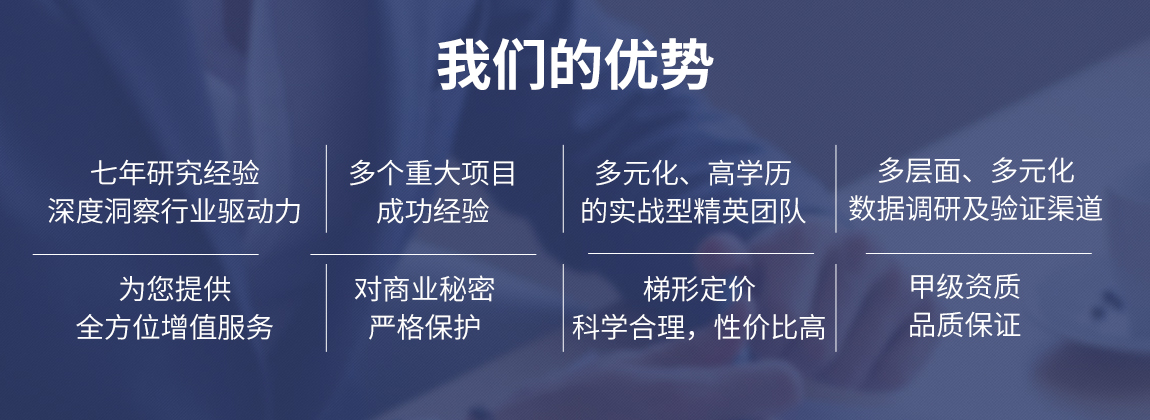 我们的优势

七年研究经验
深度洞察行业驱动力

多个重大项目
成功经验

多元化、高学历
的实战型精英团队

多层面、多元化
数据调研及验证渠道

为您提供
全方位增值服务

对商业秘密
严格保护

梯形定价
科学合理，性价比高

甲级资质
品质保证